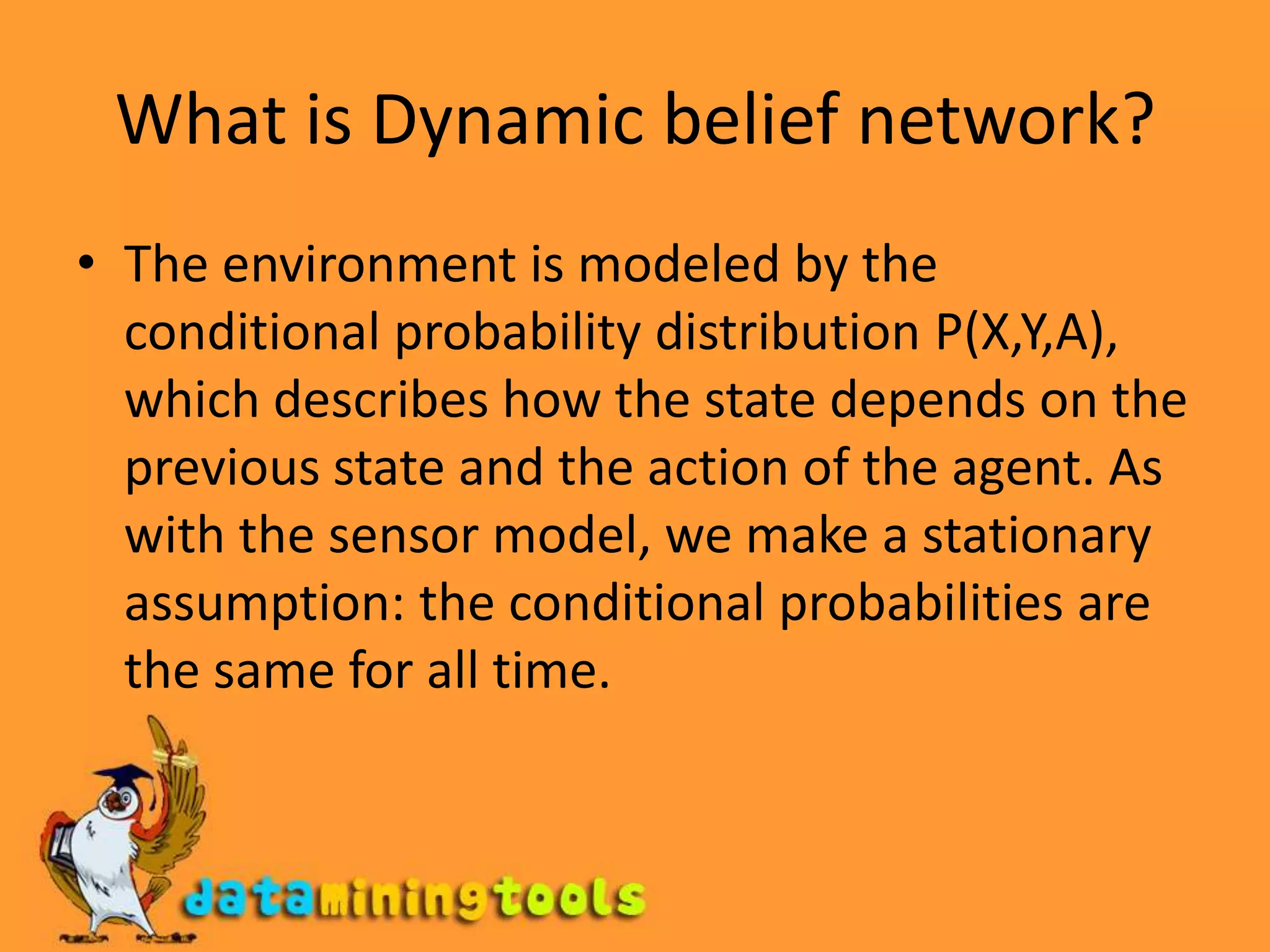 What is Dynamic belief network?

• The environment is modeled by the conditional probability distribution P(X,Y,A), which describes how the state depends on the previous state and the action of the agent. As with the sensor model, we make a stationary assumption: the conditional probabilities are the same for all time.

dataminingtools